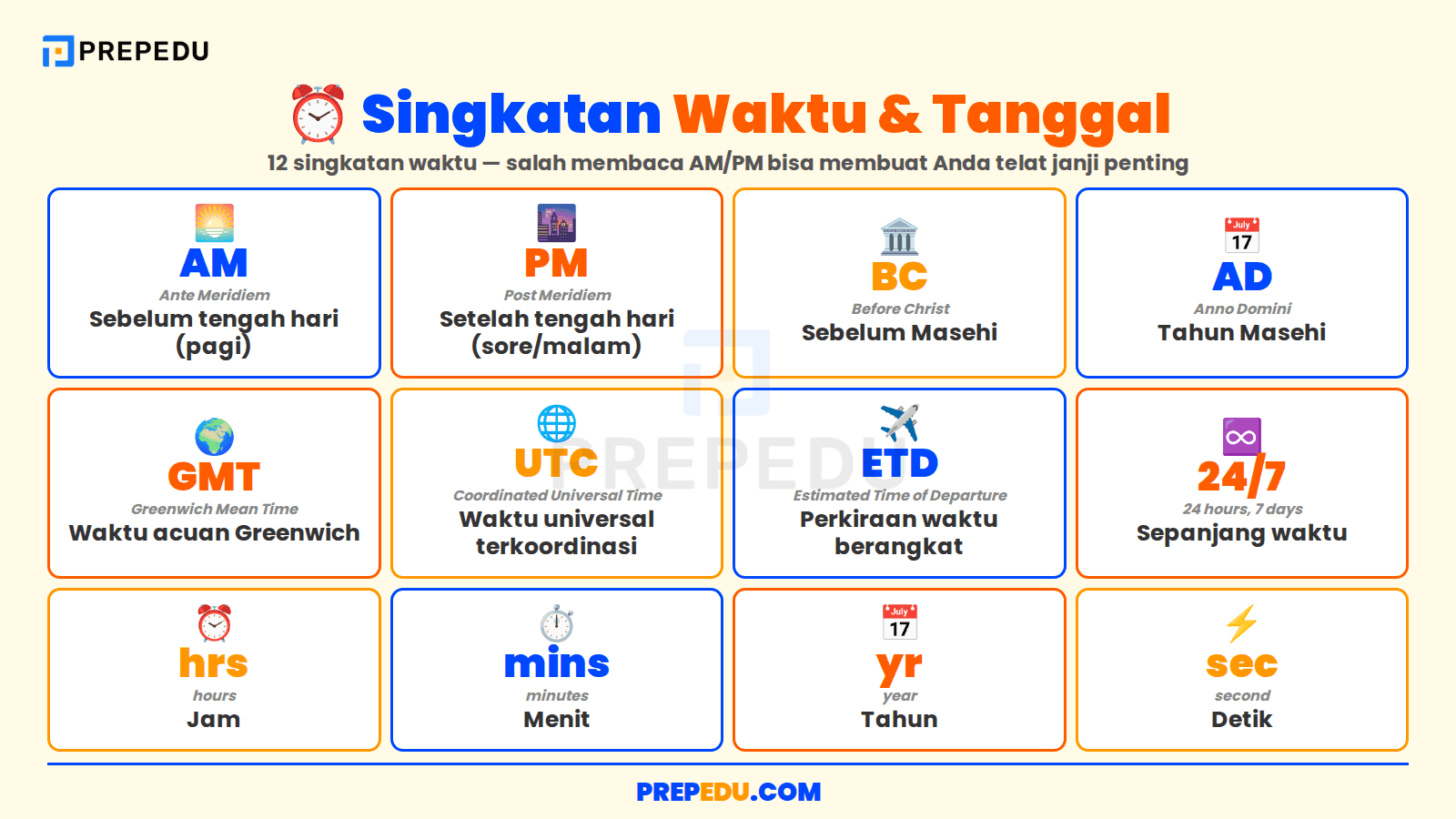 PREPEDU

Singkatan Waktu & Tanggal

12 singkatan waktu — salah membaca AM/PM bisa membuat Anda telat janji penting

AM
Ante Meridiem
Sebelum tengah hari (pagi)

PM
Post Meridiem
Setelah tengah hari (sore/malam)

BC
Before Christ
Sebelum Masehi

July 17
AD
Anno Domini
Tahun Masehi

GMT
Greenwich Mean Time
Waktu acuan Greenwich

UTC
Coordinated Universal Time
Waktu universal terkoordinasi

ETD
Estimated Time of Departure
Perkiraan waktu berangkat

24/7
24 hours, 7 days
Sepanjang waktu

hrs
hours
Jam

mins
minutes
Menit

July 17
yr
year
Tahun

sec
second
Detik

PREPEDU

PREPEDU.COM